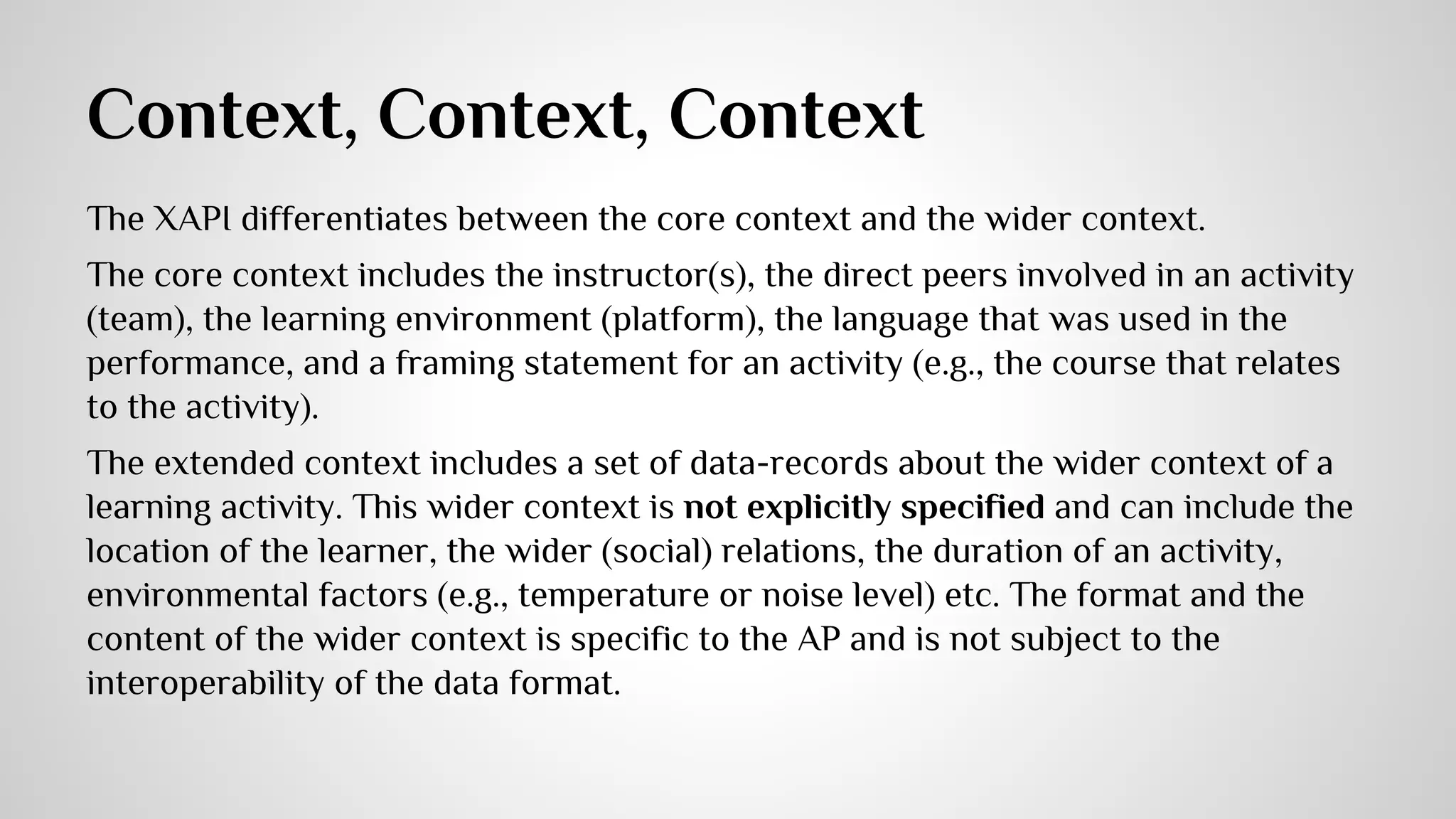 Context, Context, Context

The XAPI differentiates between the core context and the wider context.

The core context includes the instructor(s), the direct peers involved in an activity (team), the learning environment (platform), the language that was used in the performance, and a framing statement for an activity (e.g., the course that relates to the activity).

The extended context includes a set of data-records about the wider context of a learning activity. This wider context is not explicitly specified and can include the location of the learner, the wider (social) relations, the duration of an activity, environmental factors (e.g., temperature or noise level) etc. The format and the content of the wider context is specific to the AP and is not subject to the interoperability of the data format.